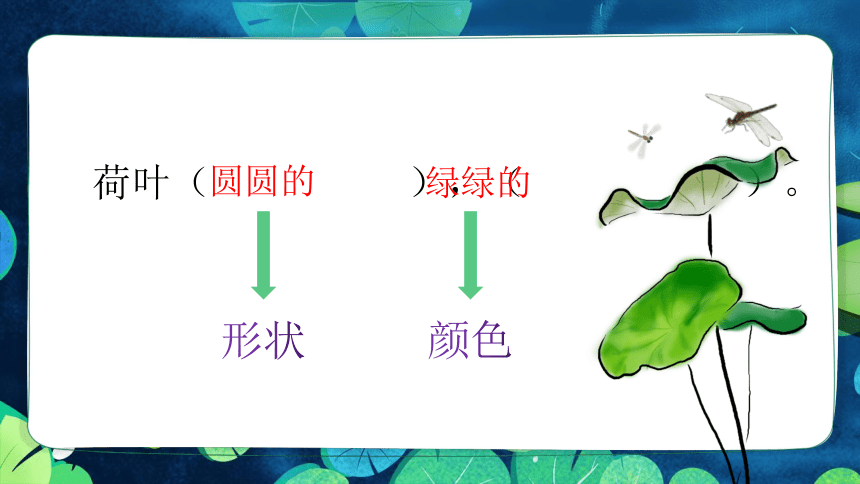 荷叶（圆圆的　　）,（绿绿的　　）。

形状　　颜色